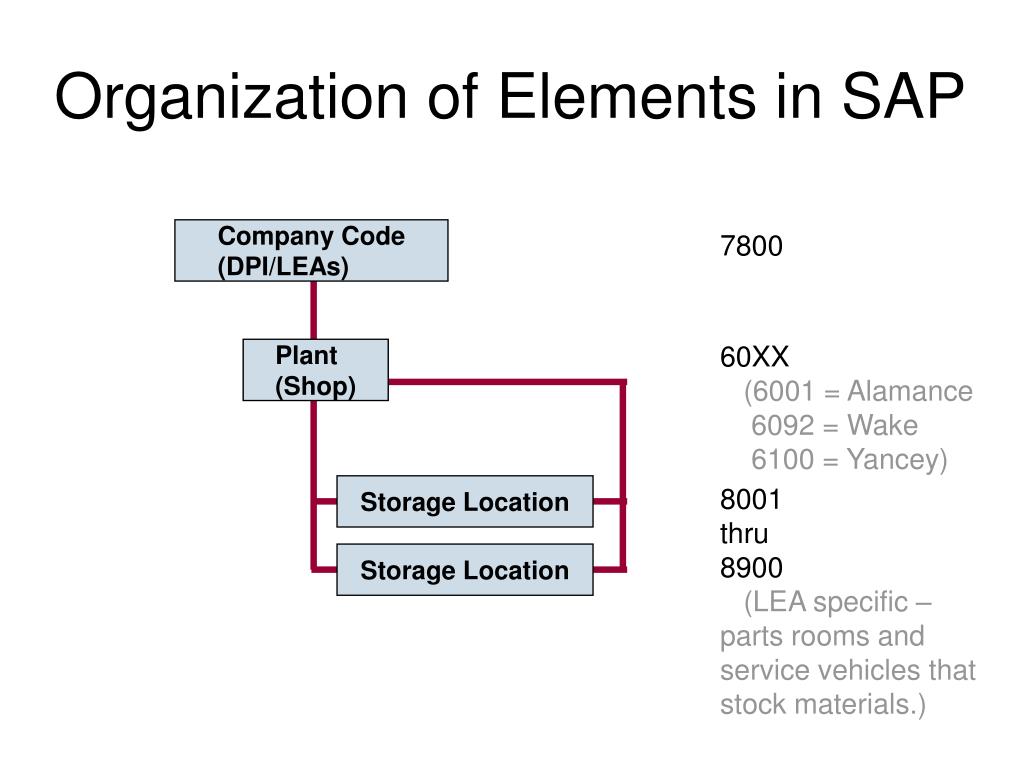 Organization of Elements in SAP

Company Code
(DPI/LEAs)

Plant
(Shop)

Storage Location

Storage Location

7800

60XX
(6001 = Alamance
6092 = Wake
6100 = Yancey)

8001
thru
8900
(LEA specific – parts rooms and service vehicles that stock materials.)